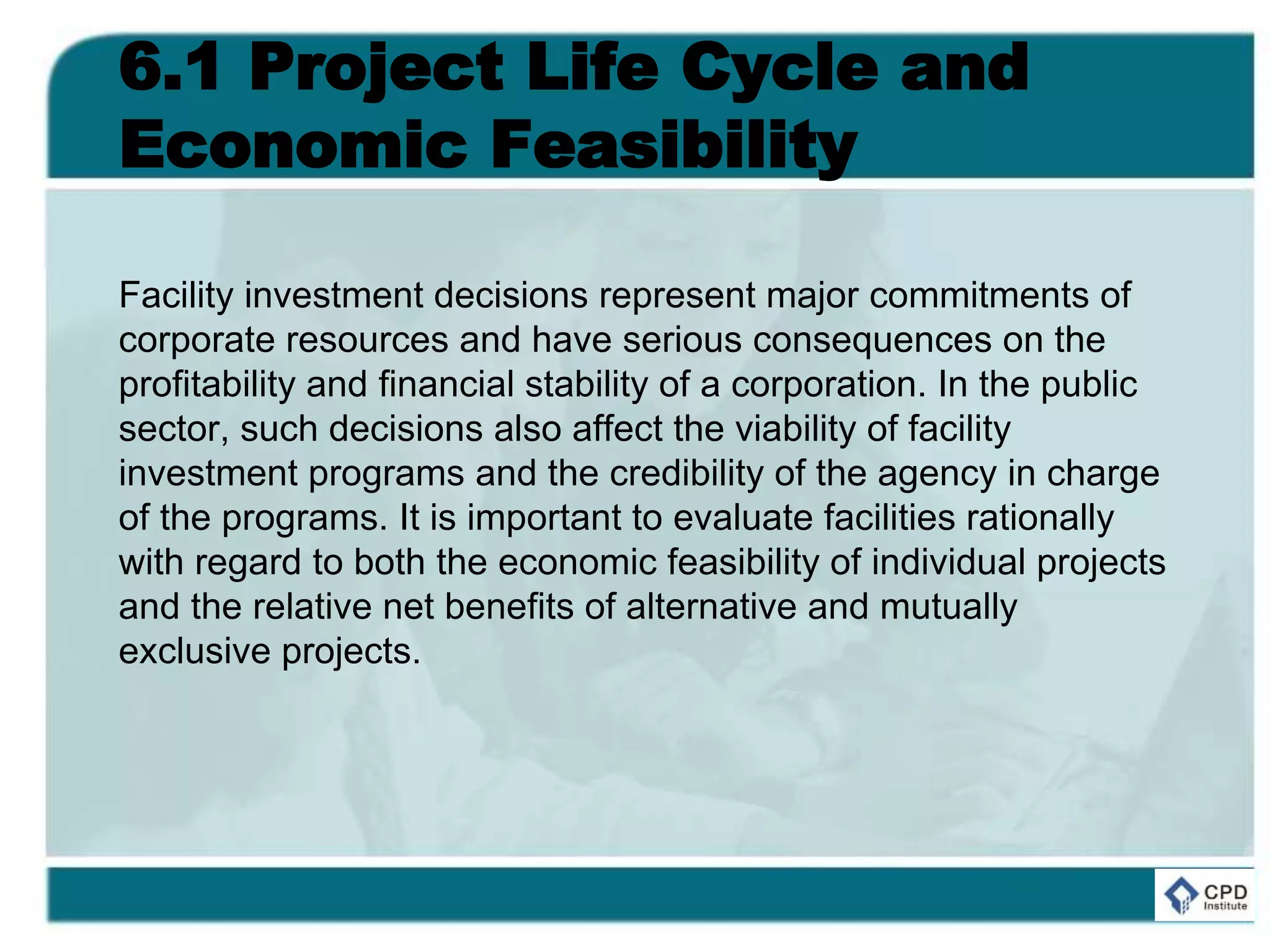 6.1 Project Life Cycle and Economic Feasibility

Facility investment decisions represent major commitments of corporate resources and have serious consequences on the profitability and financial stability of a corporation. In the public sector, such decisions also affect the viability of facility investment programs and the credibility of the agency in charge of the programs. It is important to evaluate facilities rationally with regard to both the economic feasibility of individual projects and the relative net benefits of alternative and mutually exclusive projects.

CPD
Institute